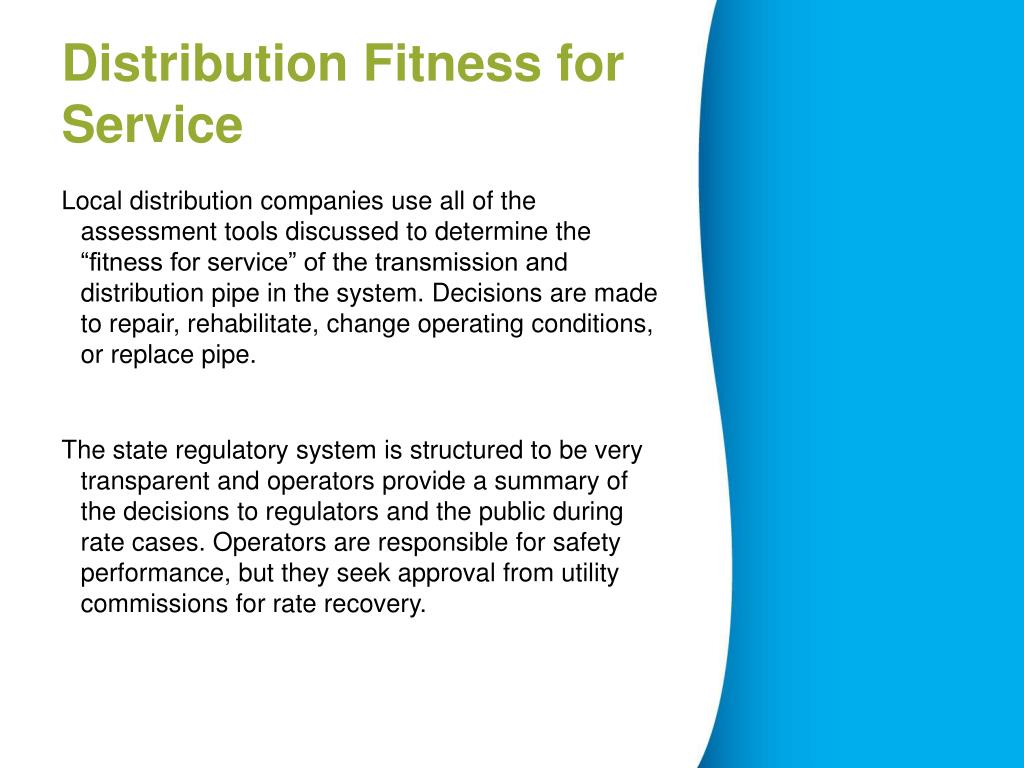 Distribution Fitness for Service

Local distribution companies use all of the assessment tools discussed to determine the “fitness for service” of the transmission and distribution pipe in the system. Decisions are made to repair, rehabilitate, change operating conditions, or replace pipe.

The state regulatory system is structured to be very transparent and operators provide a summary of the decisions to regulators and the public during rate cases. Operators are responsible for safety performance, but they seek approval from utility commissions for rate recovery.